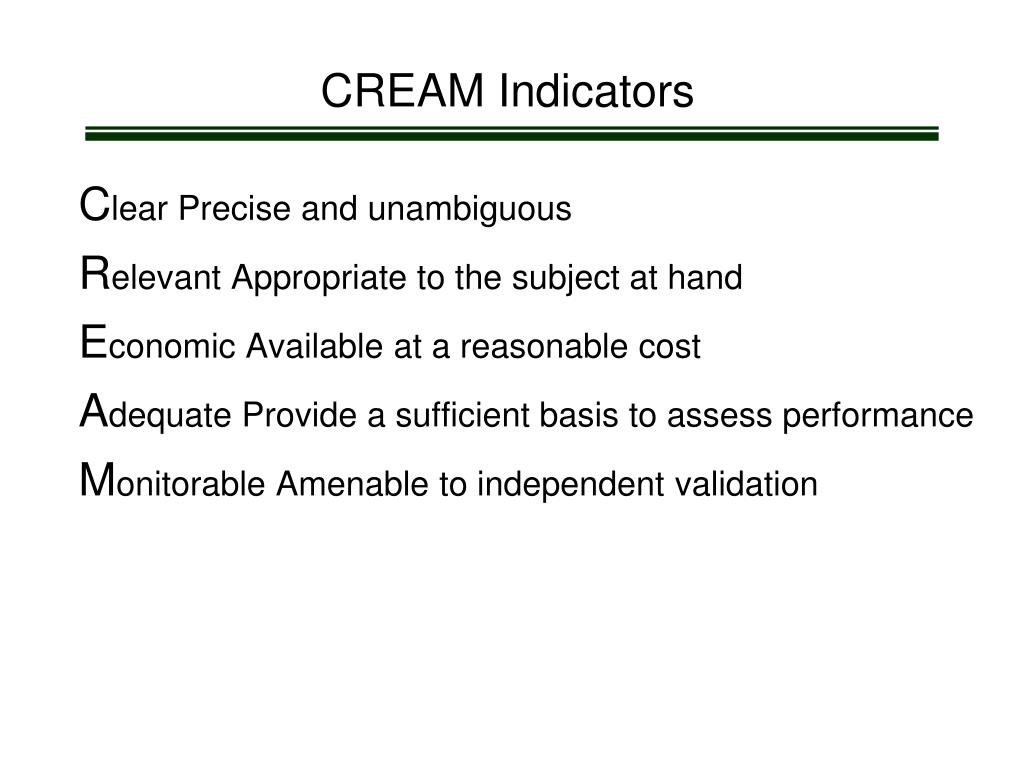 CREAM Indicators

Clear Precise and unambiguous

Relevant Appropriate to the subject at hand

Economic Available at a reasonable cost

Adequate Provide a sufficient basis to assess performance

Monitorable Amenable to independent validation